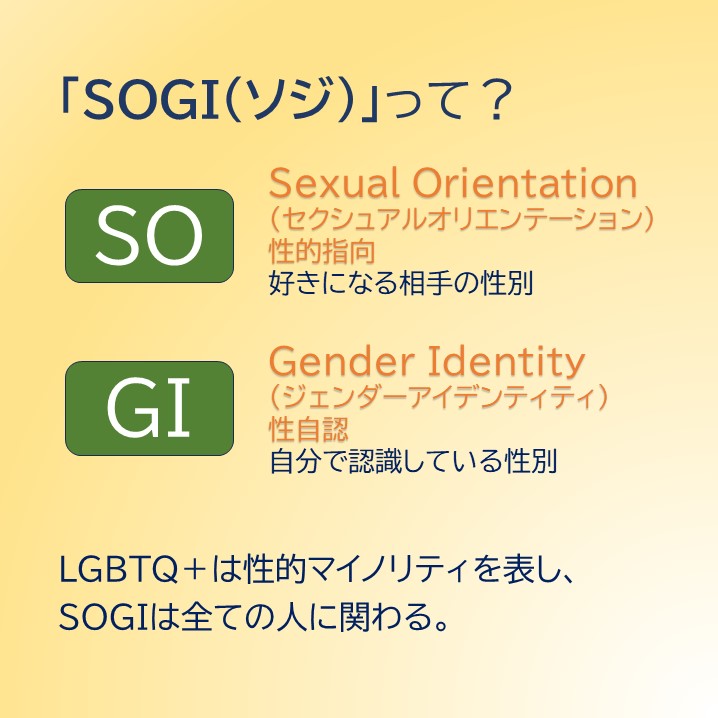 「SOGI(ソジ)」って？

SO

Sexual Orientation
(セクシュアルオリエンテーション)
性的指向
好きになる相手の性別

GI

Gender Identity
(ジェンダーアイデンティティ)
性自認
自分で認識している性別

LGBTQ＋は性的マイノリティを表し、
SOGIは全ての人に関わる。